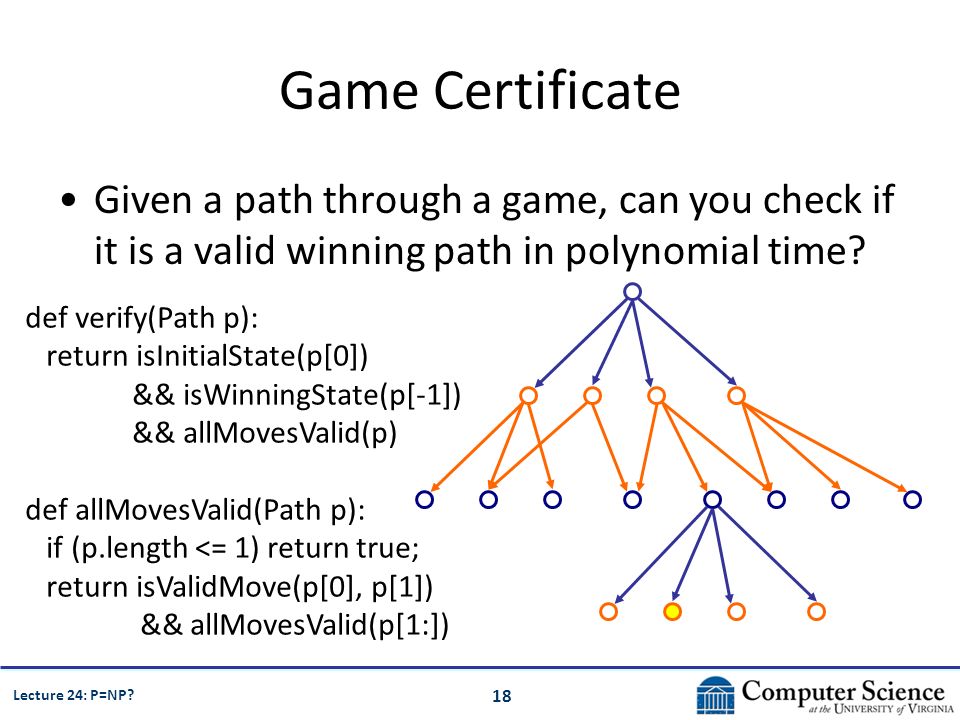 Game Certificate

• Given a path through a game, can you check if it is a valid winning path in polynomial time?

def verify(Path p):
  return isInitialState(p[0])
        && isWinningState(p[-1])
        && allMovesValid(p)

def allMovesValid(Path p):
  if (p.length <= 1) return true;
  return isValidMove(p[0], p[1])
        && allMovesValid(p[1:])

Lecture 24: P=NP?

18

Computer Science at the University of Virginia